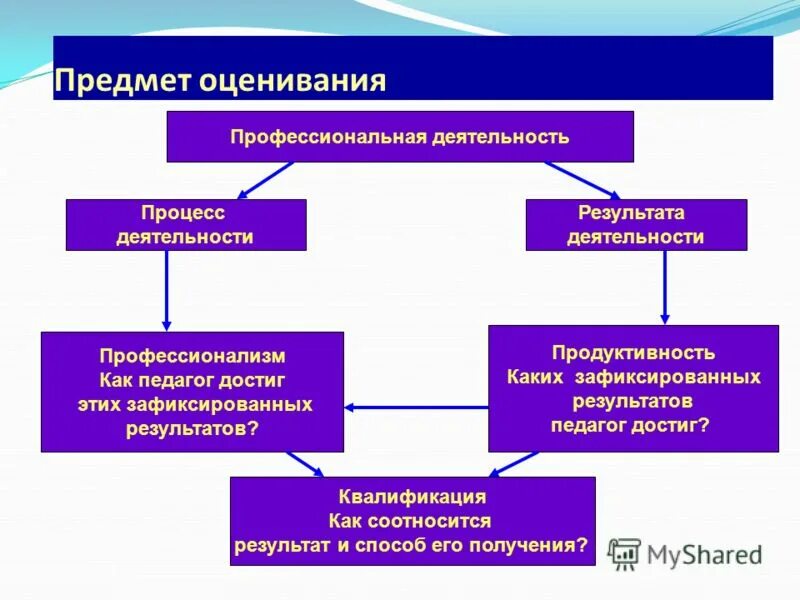 Предмет оценивания

Профессиональная деятельность

Процесс деятельности

Результата деятельности

Профессионализм
Как педагог достиг этих зафиксированных результатов?

Продуктивность
Каких зафиксированных результатов педагог достиг?

Квалификация
Как соотносится результат и способ его получения?

MyShared